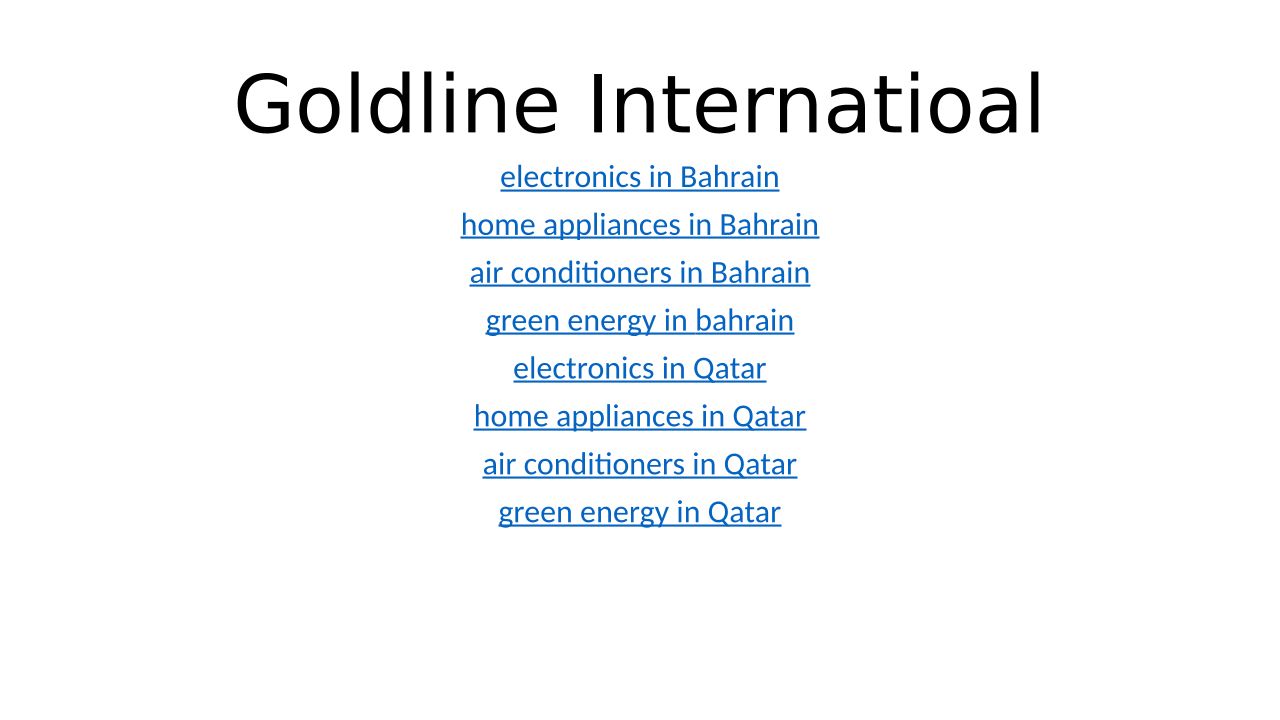 Goldline Internatioal

electronics in Bahrain

home appliances in Bahrain

air conditioners in Bahrain

green energy in bahrain

electronics in Qatar

home appliances in Qatar

air conditioners in Qatar

green energy in Qatar